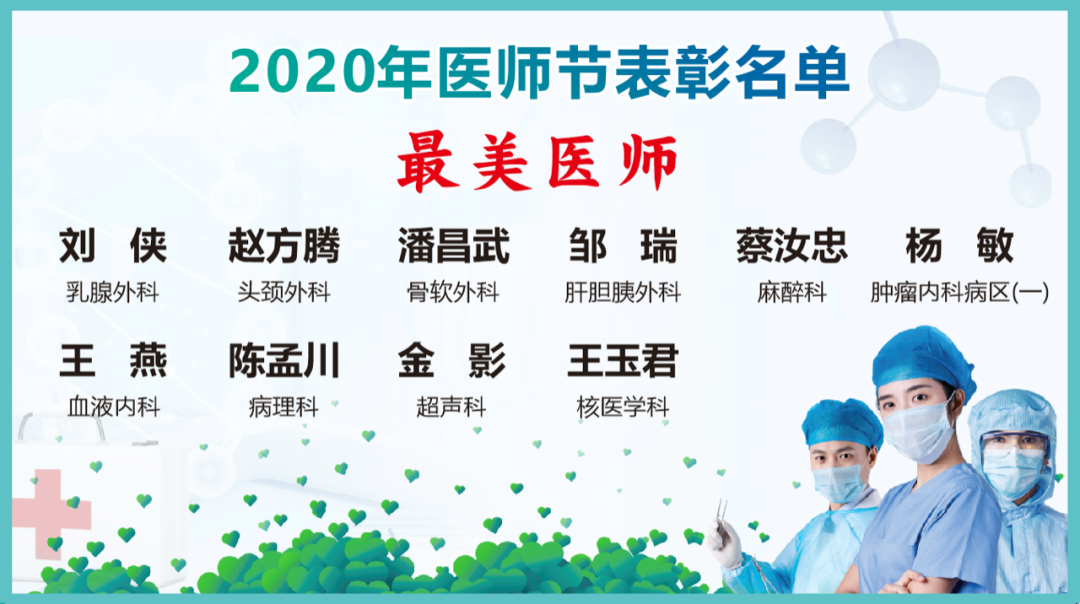 2020年医师节表彰名单

最美医师

刘 侠
乳腺外科

赵方腾
头颈外科

潘昌武
骨软外科

邹 瑞
肝胆胰外科

蔡汝忠
麻醉科

杨 敏
肿瘤内科病区(一)

王 燕
血液内科

陈孟川
病理科

金 影
超声科

王玉君
核医学科